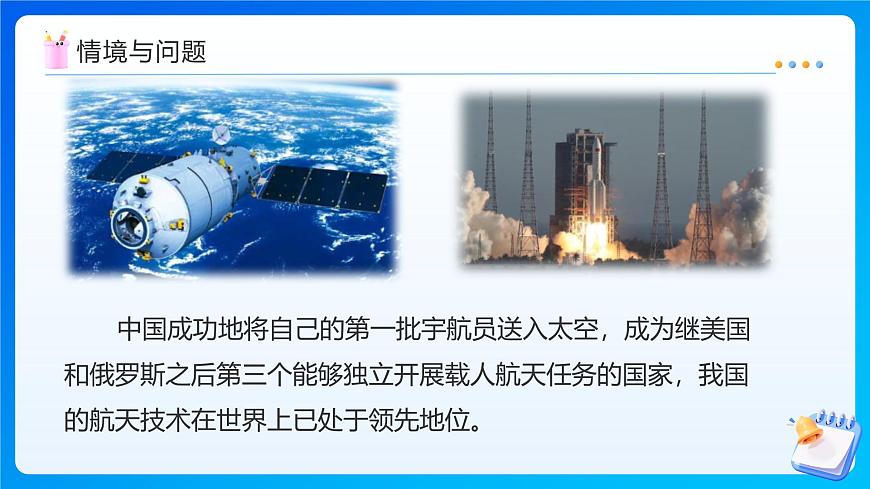 情境与问题

中国成功地将自己的第一批宇航员送入太空，成为继美国和俄罗斯之后第三个能够独立开展载人航天任务的国家，我国的航天技术在世界上已处于领先地位。